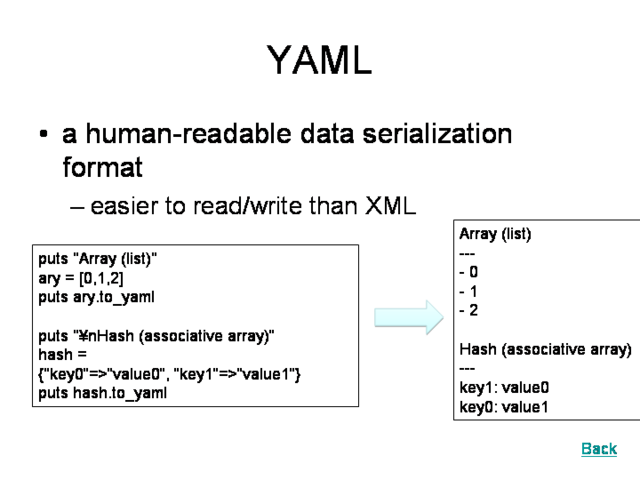 YAML

• a human-readable data serialization format

– easier to read/write than XML

puts "Array (list)"
ary = [0,1,2]
puts ary.to_yaml

puts "¥nHash (associative array)"
hash =
{"key0"=>"value0", "key1"=>"value1"}
puts hash.to_yaml

Array (list)
---
- 0
- 1
- 2

Hash (associative array)
---
key1: value0
key0: value1

Back